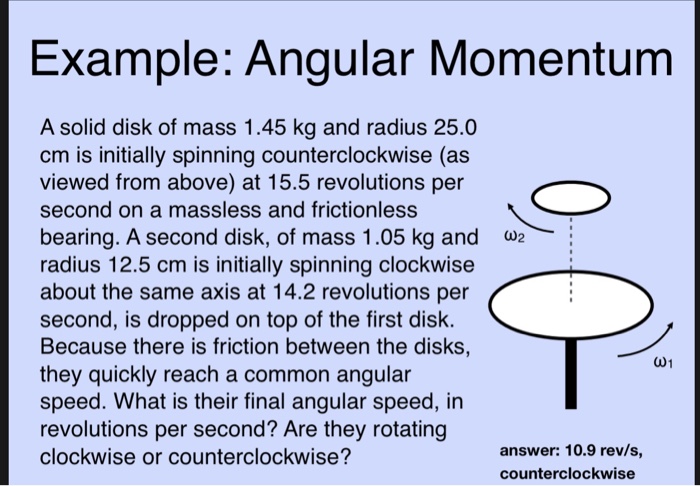 Example: Angular Momentum

A solid disk of mass 1.45 kg and radius 25.0 cm is initially spinning counterclockwise (as viewed from above) at 15.5 revolutions per second on a massless and frictionless bearing. A second disk, of mass 1.05 kg and radius 12.5 cm is initially spinning clockwise about the same axis at 14.2 revolutions per second, is dropped on top of the first disk. Because there is friction between the disks, they quickly reach a common angular speed. What is their final angular speed, in revolutions per second? Are they rotating clockwise or counterclockwise?

$\omega_2$

$\omega_1$

answer: 10.9 rev/s, counterclockwise